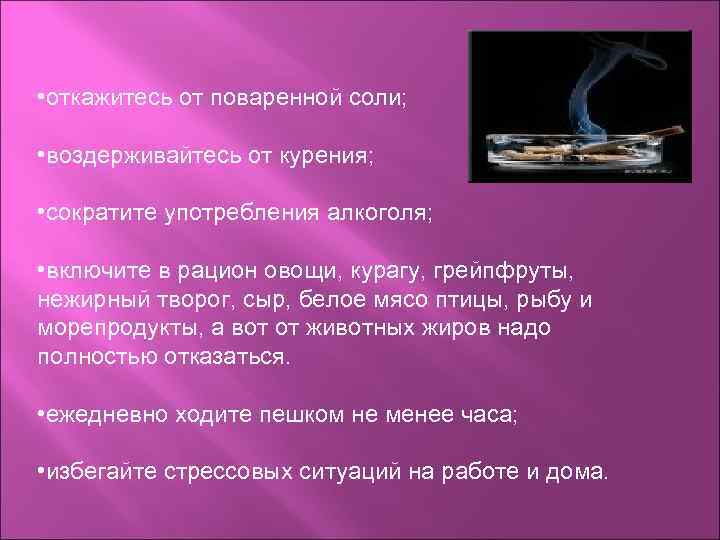 •откажитесь от поваренной соли;

•воздерживайтесь от курения;

•сократите употребления алкоголя;

•включите в рацион овощи, курагу, грейпфруты, нежирный творог, сыр, белое мясо птицы, рыбу и морепродукты, а вот от животных жиров надо полностью отказаться.

•ежедневно ходите пешком не менее часа;

•избегайте стрессовых ситуаций на работе и дома.